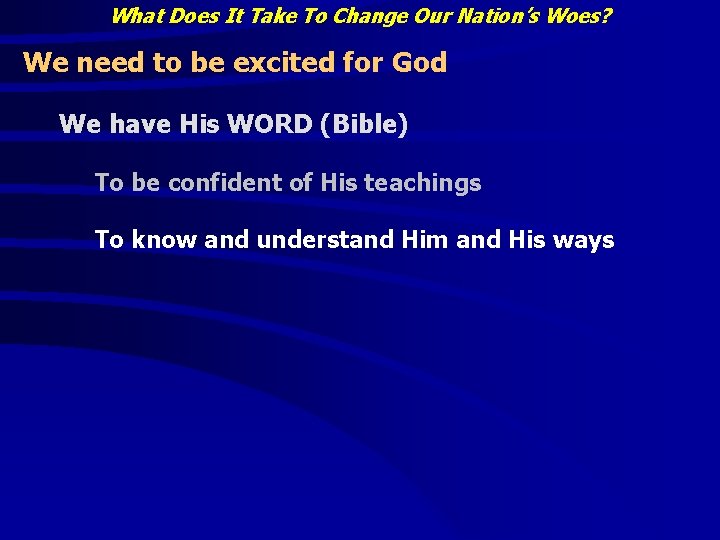 What Does It Take To Change Our Nation's Woes?

We need to be excited for God

We have His WORD (Bible)

To be confident of His teachings

To know and understand Him and His ways